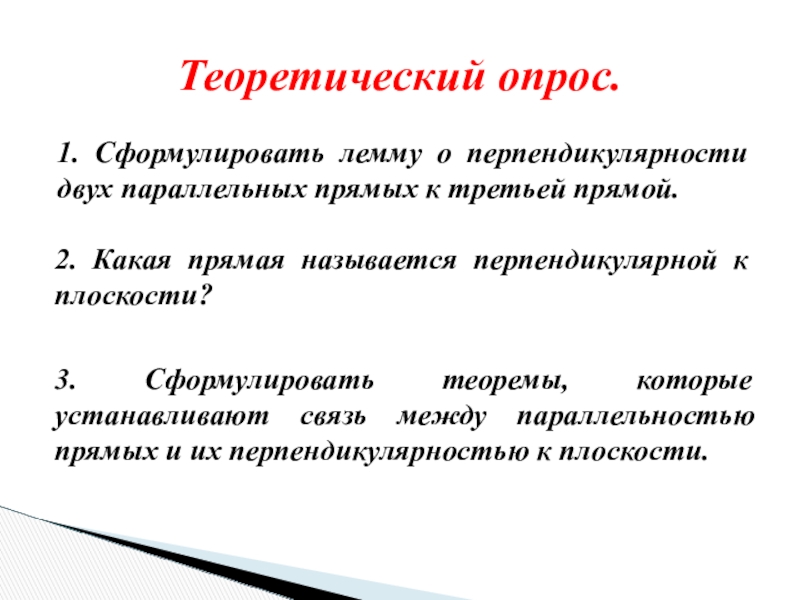 Теоретический опрос.

1. Сформулировать лемму о перпендикулярности двух параллельных прямых к третьей прямой.

2. Какая прямая называется перпендикулярной к плоскости?

3. Сформулировать теоремы, которые устанавливают связь между параллельностью прямых и их перпендикулярностью к плоскости.